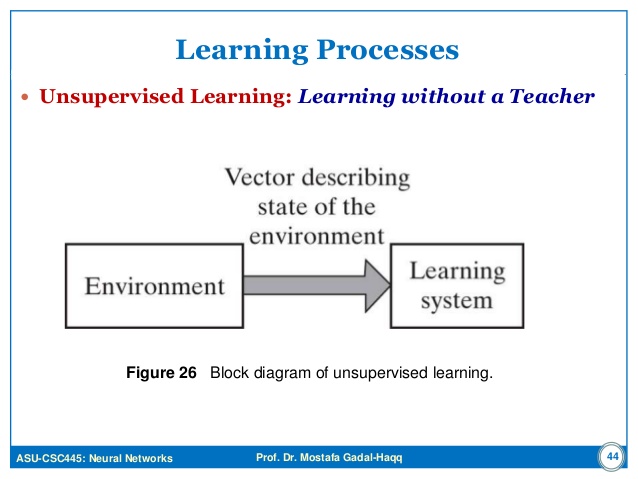 Learning Processes

• Unsupervised Learning: Learning without a Teacher

Vector describing state of the environment

Environment

Learning system

Figure 26 Block diagram of unsupervised learning.

ASU-CSC445: Neural Networks
Prof. Dr. Mostafa Gadal-Haqq
44